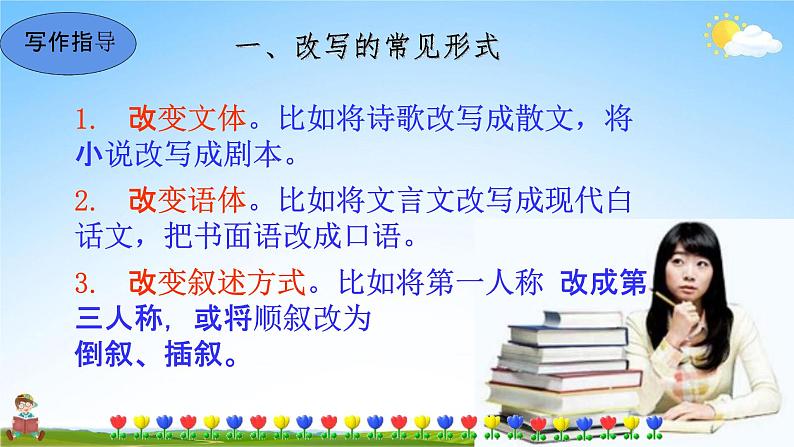 写作指导

一、改写的常见形式

1. 改变文体。比如将诗歌改写成散文，将小说改写成剧本。

2. 改变语体。比如将文言文改写成现代白话文，把书面语改成口语。

3. 改变叙述方式。比如将第一人称 改成第三人称，或将顺叙改为倒叙、插叙。